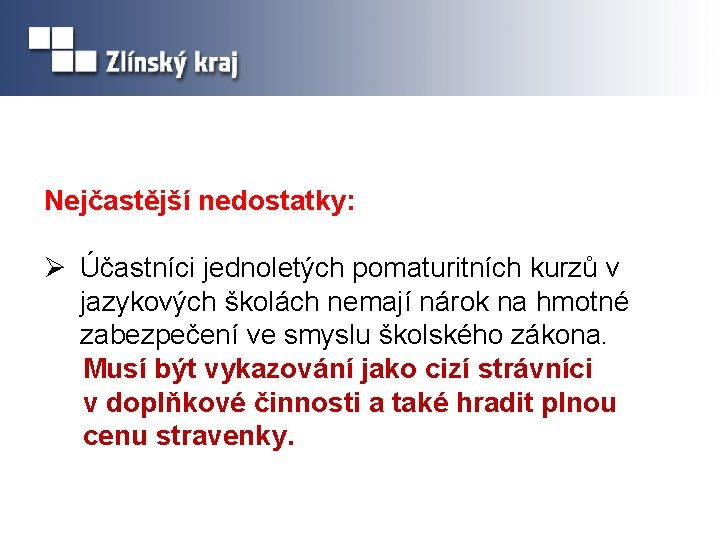 Zlínský kraj

Nejčastější nedostatky:

➢ Účastníci jednoletých pomaturitních kurzů v jazykových školách nemají nárok na hmotné zabezpečení ve smyslu školského zákona. Musí být vykazování jako cizí strávníci v doplňkové činnosti a také hradit plnou cenu stravenky.